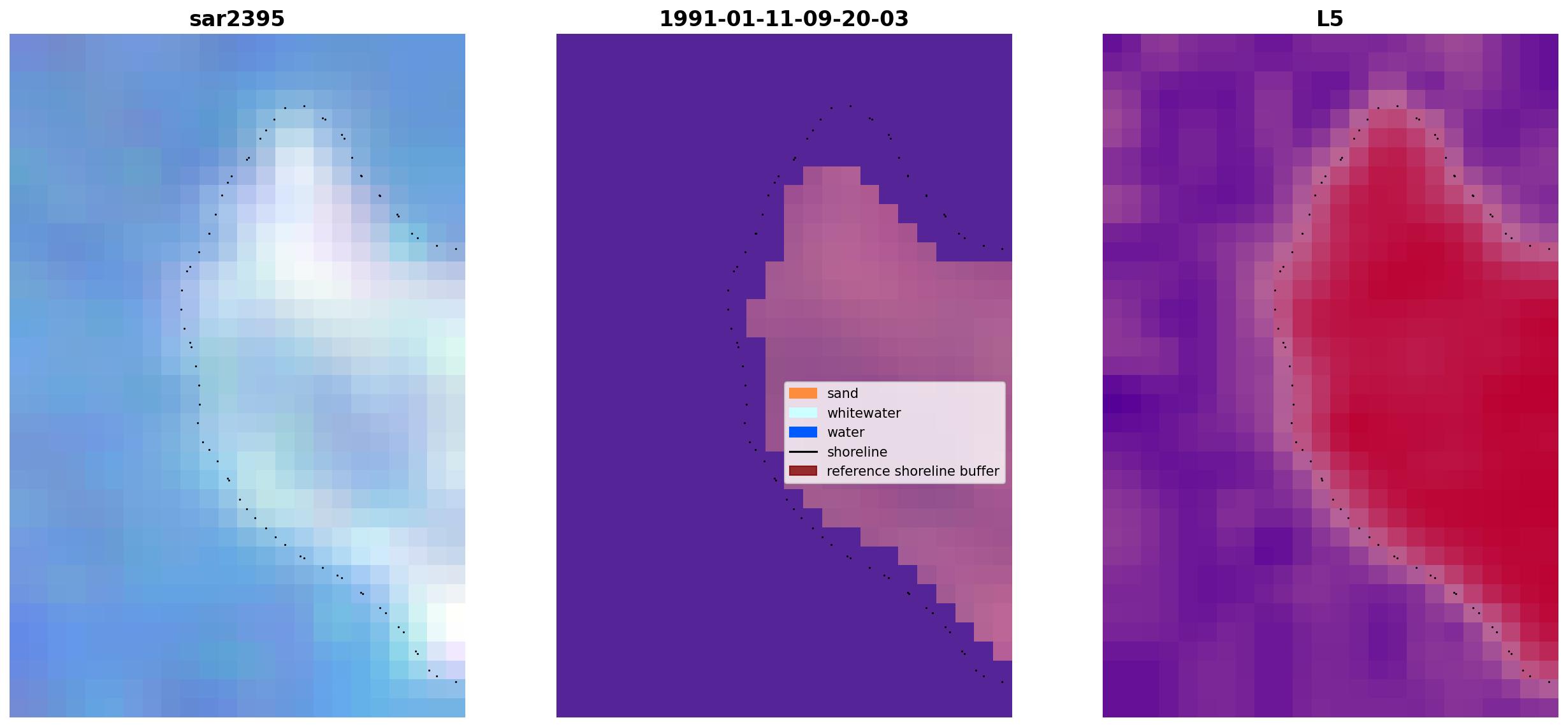 sar2395

1991-01-11-09-20-03

sand
whitewater
water
shoreline
reference shoreline buffer

L5